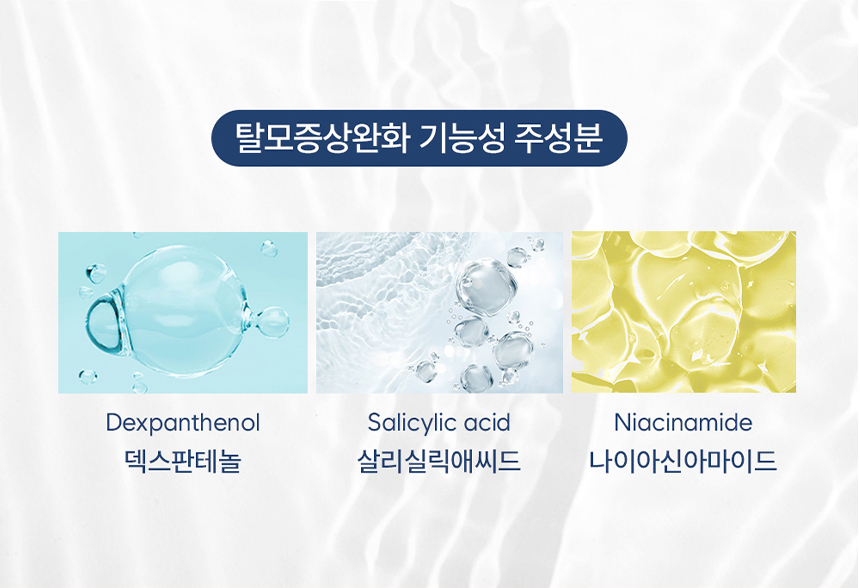 탈모증상완화 기능성 주성분

Dexpanthenol
덱스판테놀

Salicylic acid
살리실릭애씨드

Niacinamide
나이아신아마이드